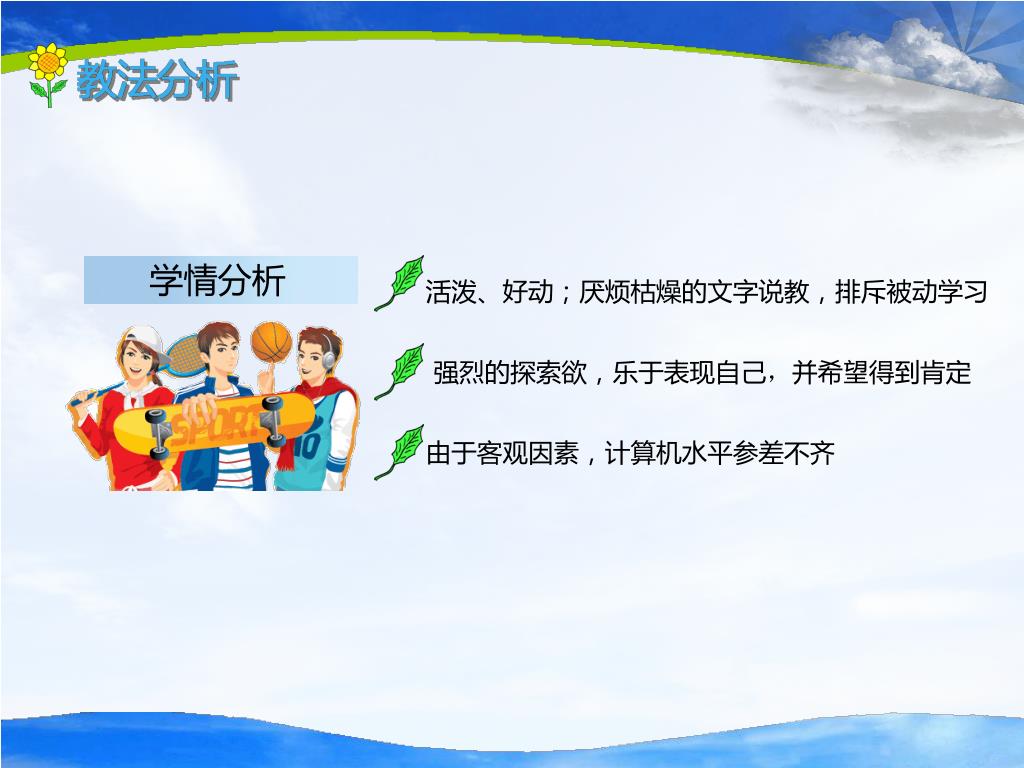 教法分析

学情分析

SPORT

10

活泼、好动；厌烦枯燥的文字说教，排斥被动学习

强烈的探索欲，乐于表现自己，并希望得到肯定

由于客观因素，计算机水平参差不齐